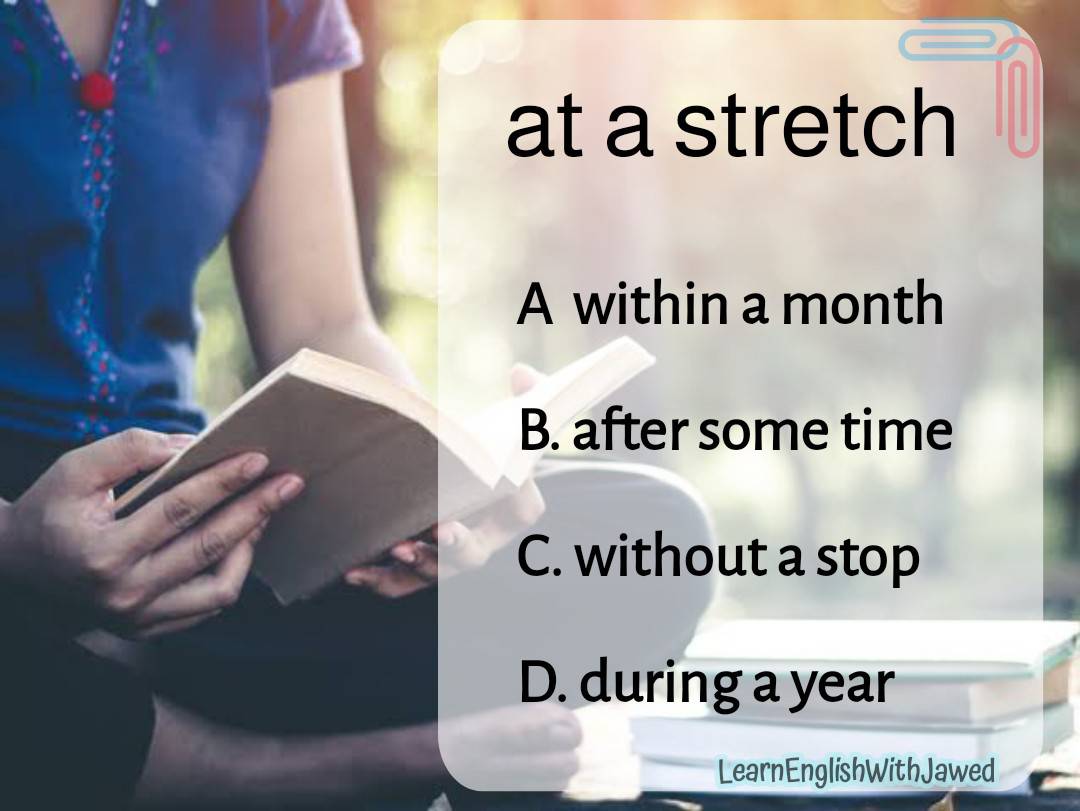 at a stretch

A within a month

B. after some time

C. without a stop

D. during a year

LearnEnglishWithJawed